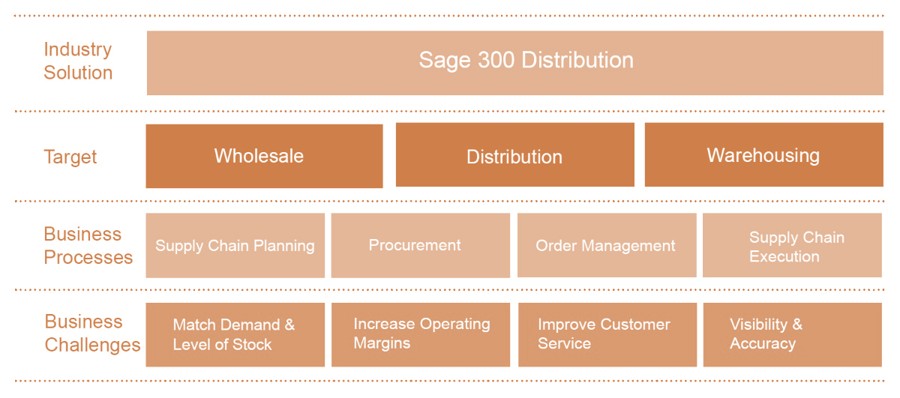 Industry Solution

Sage 300 Distribution

Target

Wholesale

Distribution

Warehousing

Business Processes

Supply Chain Planning

Procurement

Order Management

Supply Chain Execution

Business Challenges

Match Demand & Level of Stock

Increase Operating Margins

Improve Customer Service

Visibility & Accuracy